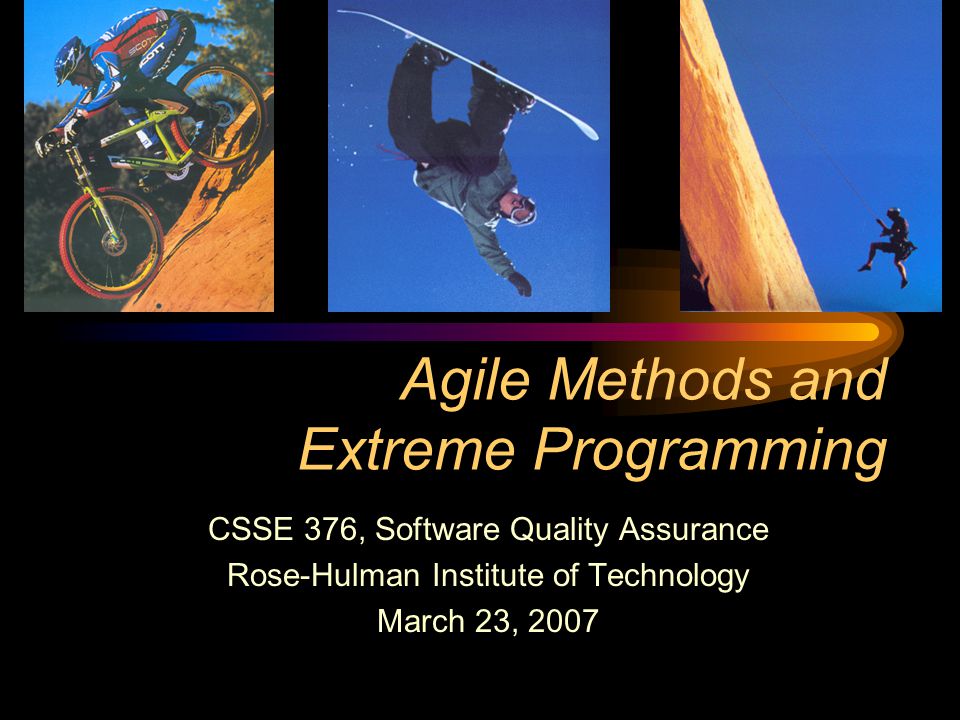 SCOTT

Agile Methods and Extreme Programming

CSSE 376, Software Quality Assurance
Rose-Hulman Institute of Technology
March 23, 2007